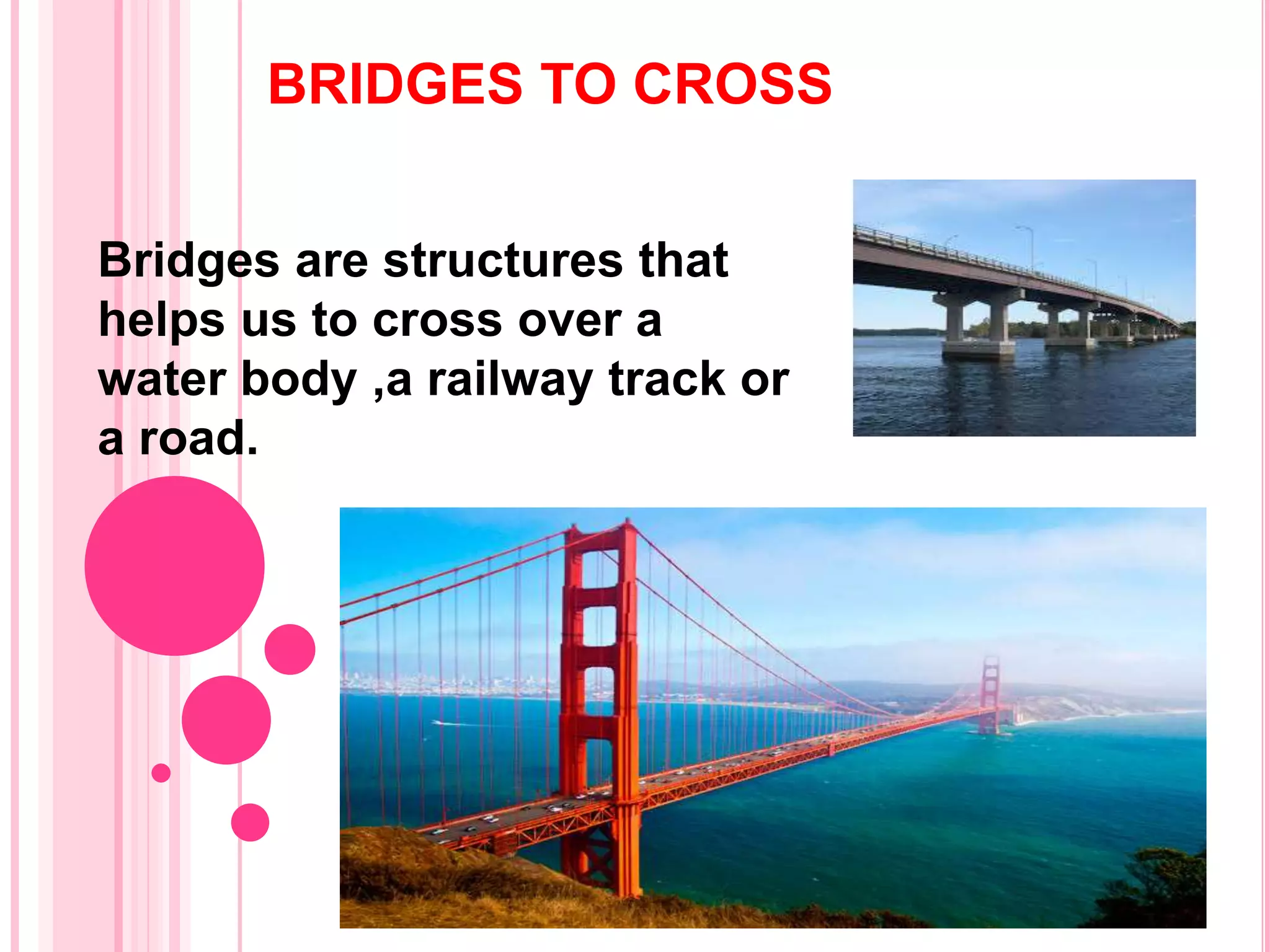 BRIDGES TO CROSS

Bridges are structures that helps us to cross over a water body ,a railway track or a road.